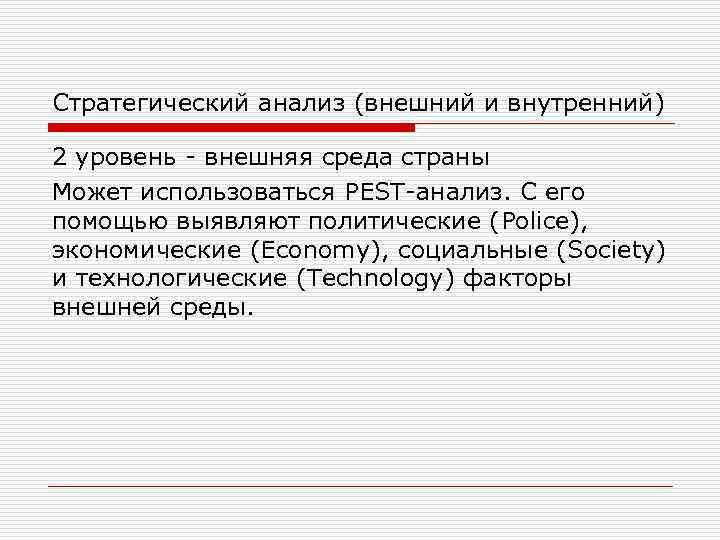 Стратегический анализ (внешний и внутренний)

2 уровень - внешняя среда страны

Может использоваться PEST-анализ. С его помощью выявляют политические (Police), экономические (Economy), социальные (Society) и технологические (Technology) факторы внешней среды.